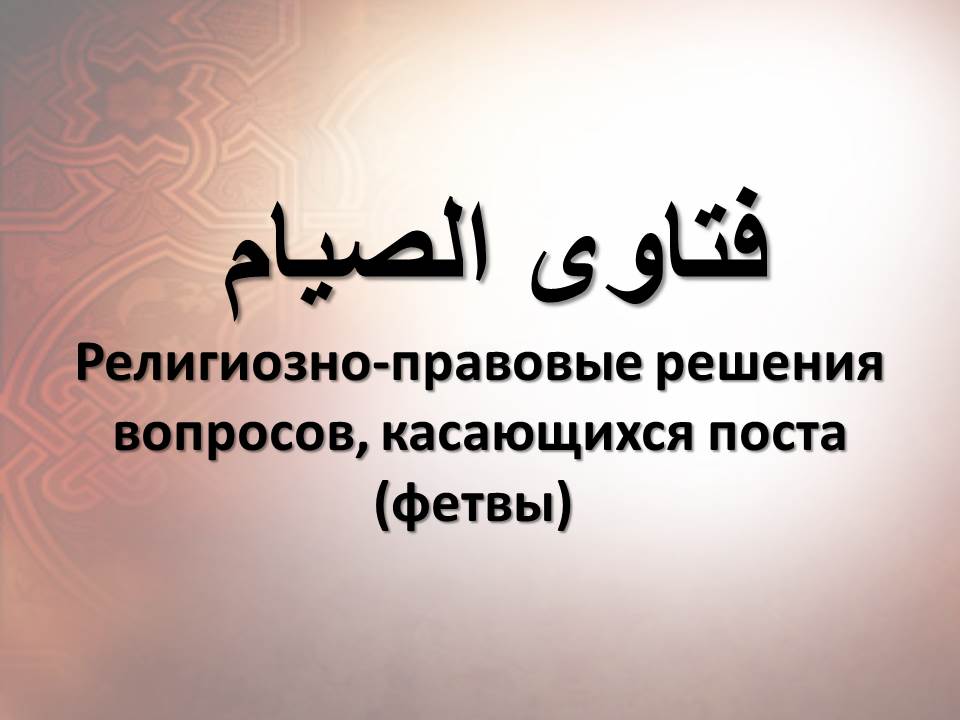 فتاوى الصيام

Религиозно-правовые решения вопросов, касающихся поста (фетвы)